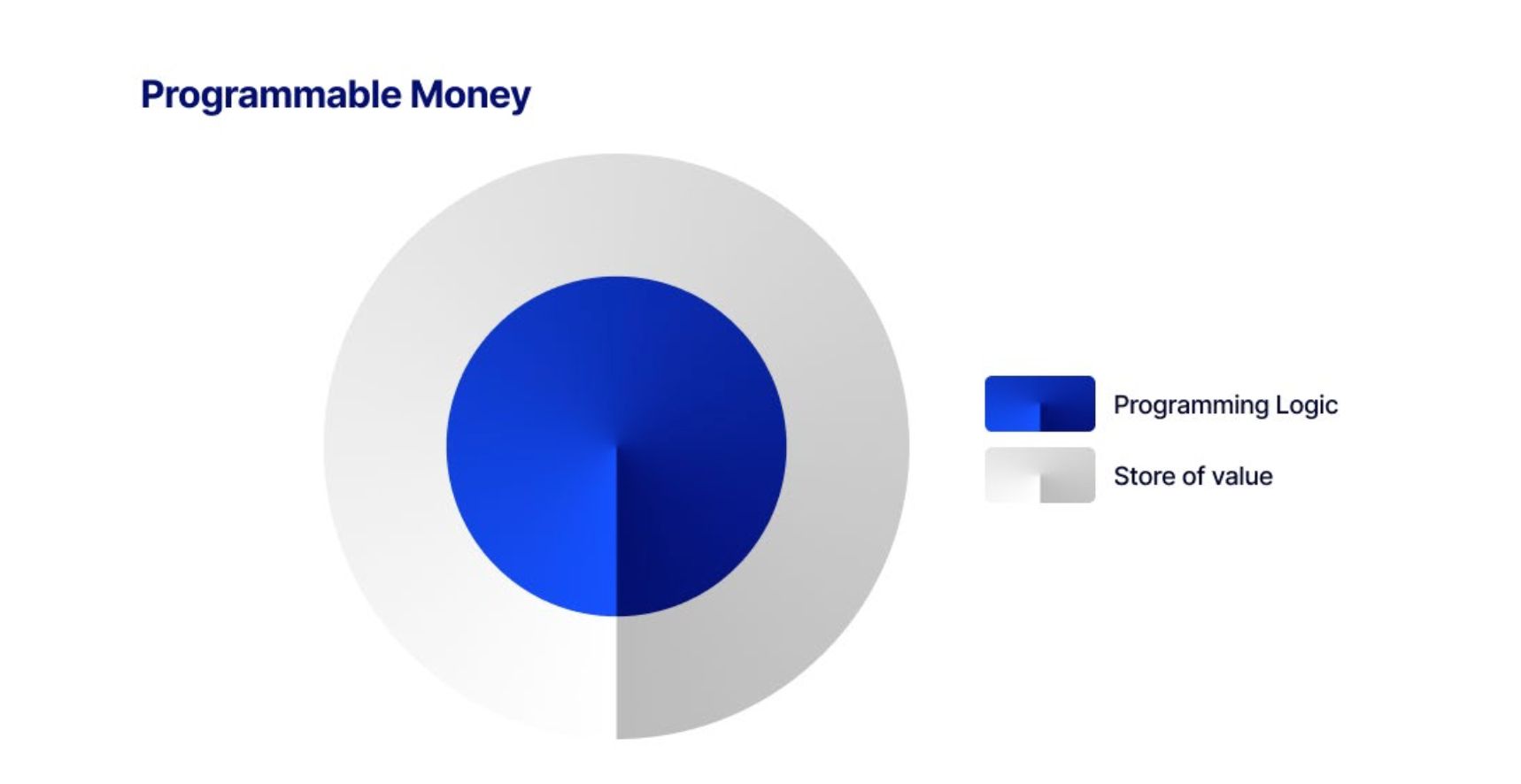 Programmable Money

Programming Logic

Store of value